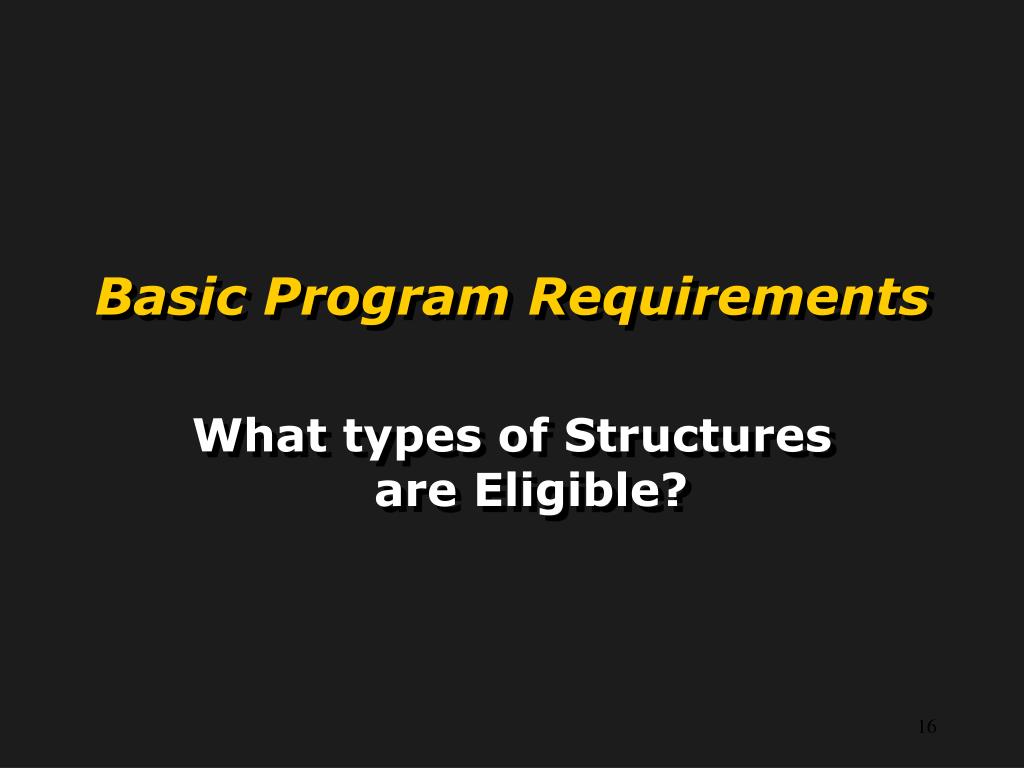 Basic Program Requirements

What types of Structures are Eligible?

16